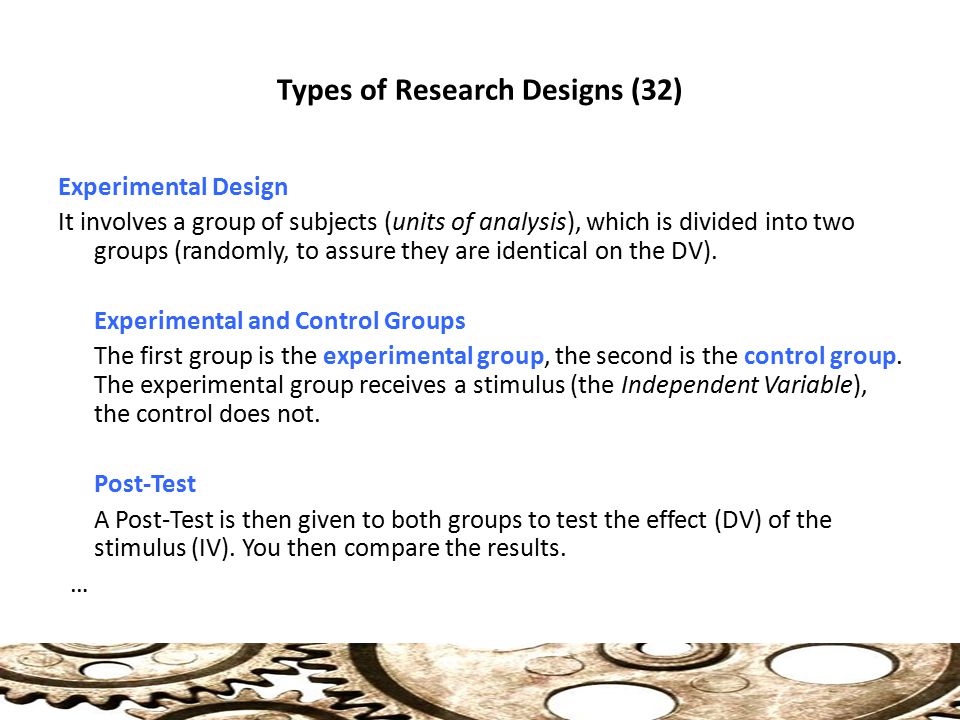 Types of Research Designs (32)

Experimental Design

It involves a group of subjects (units of analysis), which is divided into two groups (randomly, to assure they are identical on the DV).

Experimental and Control Groups

The first group is the experimental group, the second is the control group. The experimental group receives a stimulus (the Independent Variable), the control does not.

Post-Test

A Post-Test is then given to both groups to test the effect (DV) of the stimulus (IV). You then compare the results.

…